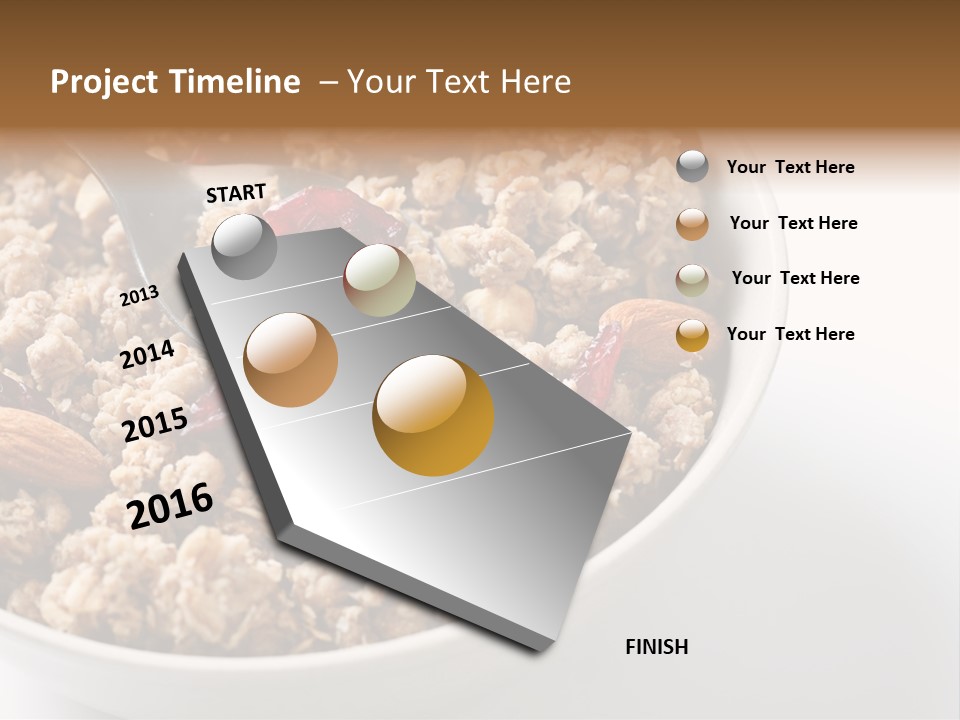 Project Timeline – Your Text Here

START

2013

2014

2015

2016

FINISH

Your Text Here

Your Text Here

Your Text Here

Your Text Here